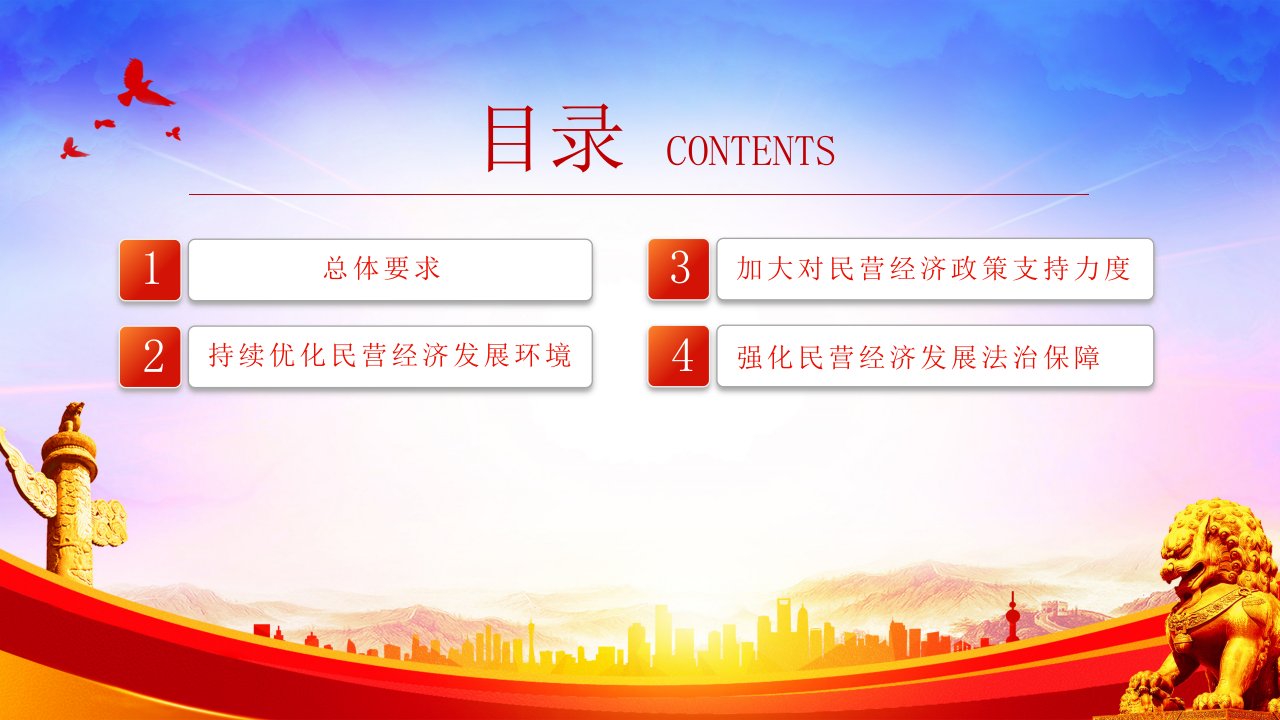 目录 CONTENTS

1 总体要求

2 持续优化民营经济发展环境

3 加大对民营经济政策支持力度

4 强化民营经济发展法治保障